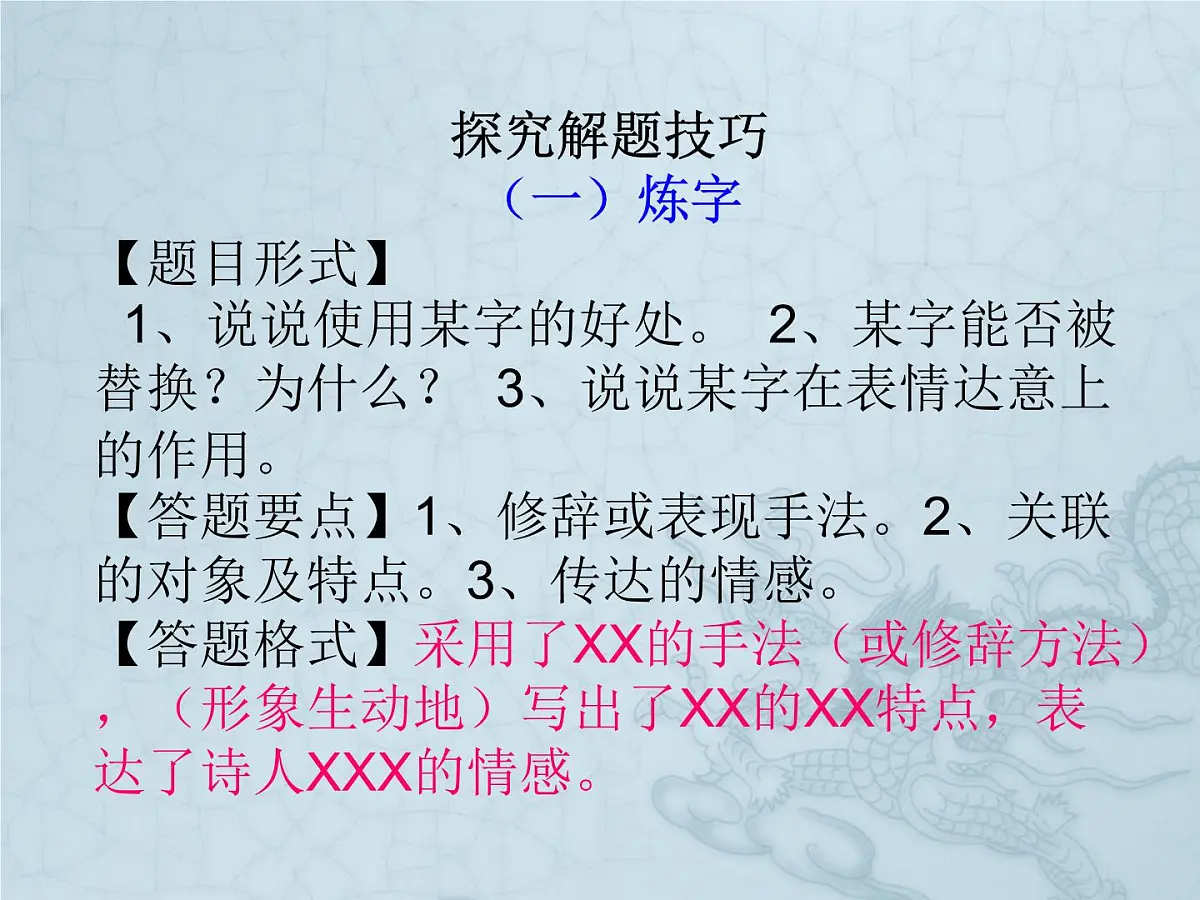 探究解题技巧
（一）炼字

【题目形式】
1、说说使用某字的好处。 2、某字能否被替换？为什么？ 3、说说某字在表情达意上的作用。

【答题要点】1、修辞或表现手法。2、关联的对象及特点。3、传达的情感。

【答题格式】采用了XX的手法（或修辞方法），（形象生动地）写出了XX的XX特点，表达了诗人XXX的情感。